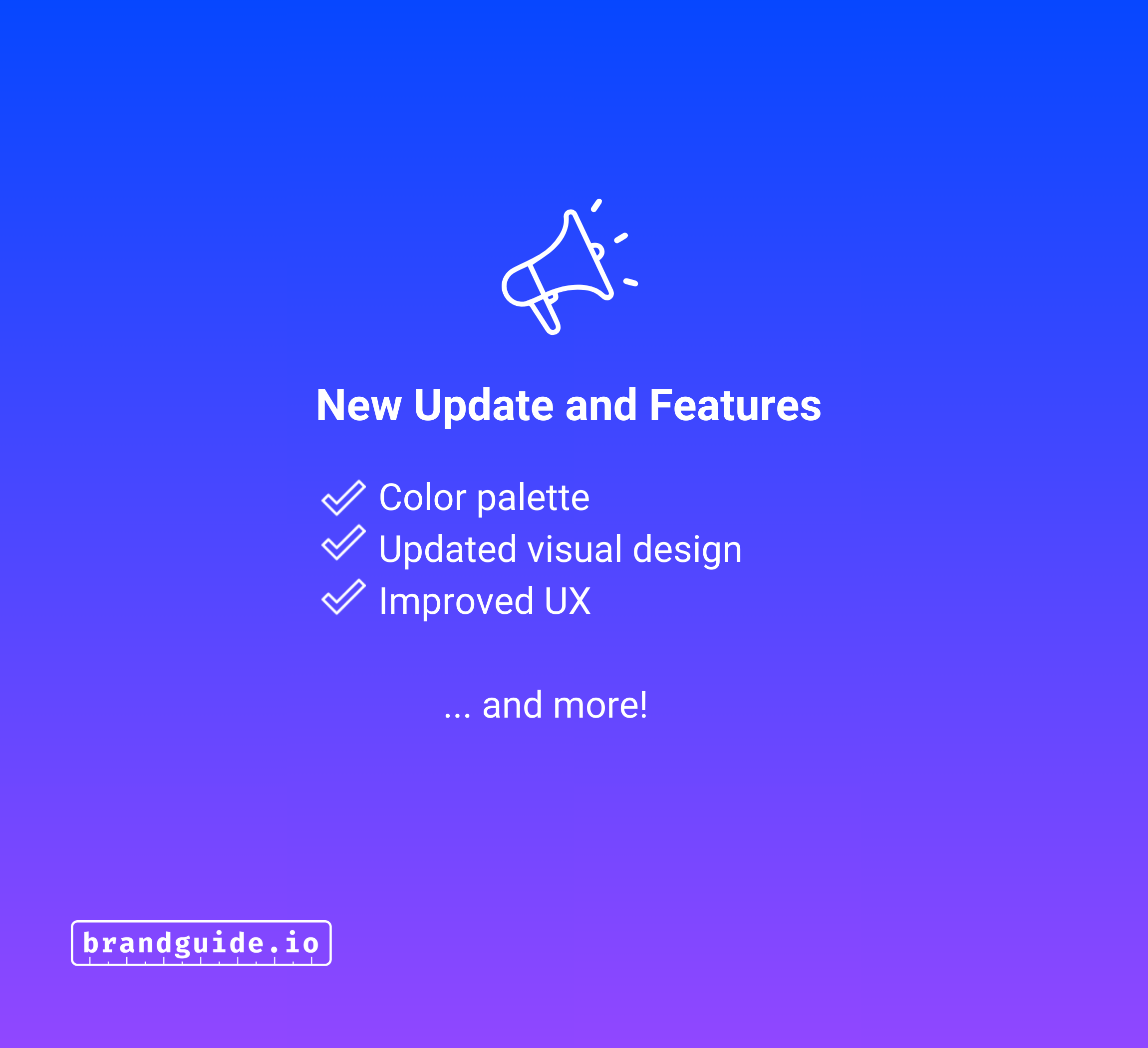 New Update and Features

Color palette
Updated visual design
Improved UX

... and more!

brandguide.io